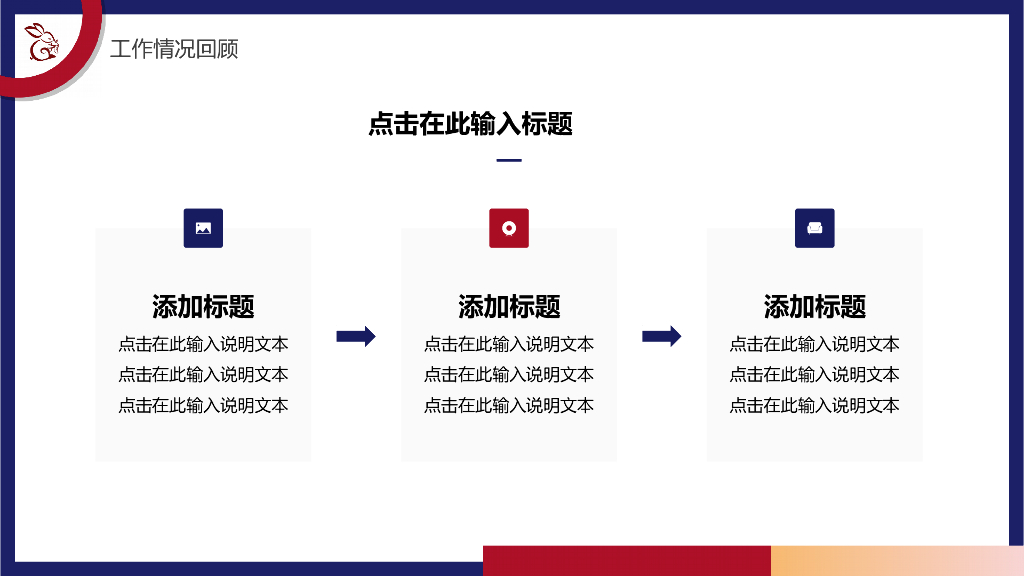 工作情况回顾

点击在此输入标题

添加标题
点击在此输入说明文本
点击在此输入说明文本
点击在此输入说明文本

添加标题
点击在此输入说明文本
点击在此输入说明文本
点击在此输入说明文本

添加标题
点击在此输入说明文本
点击在此输入说明文本
点击在此输入说明文本